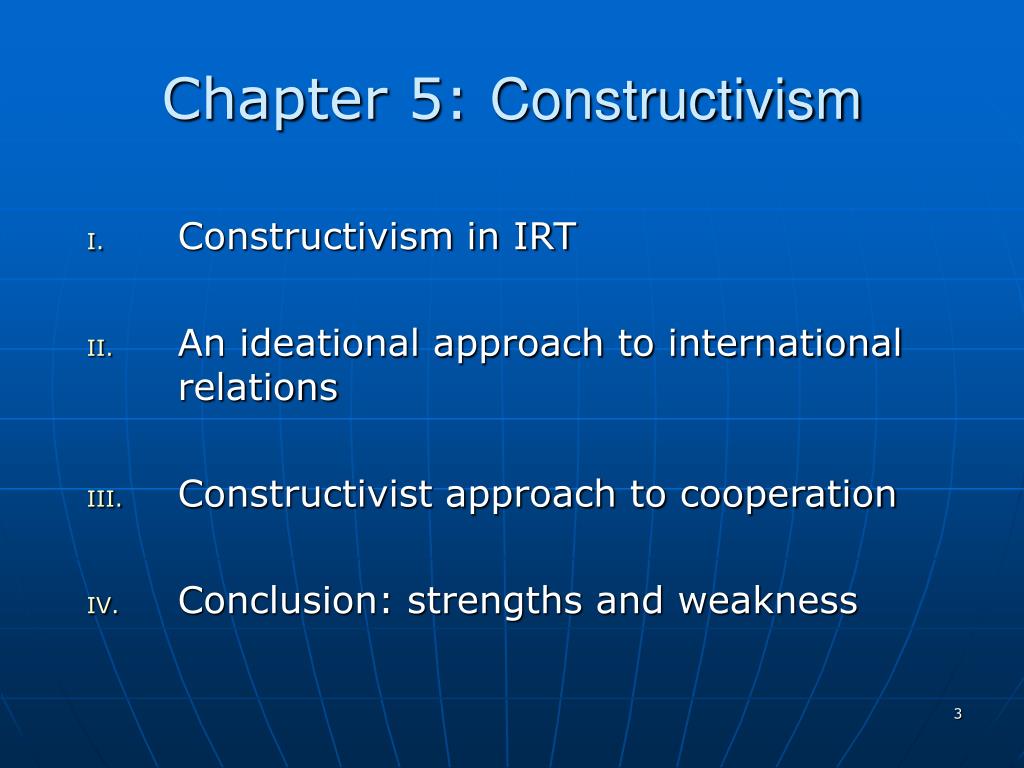 Chapter 5: Constructivism

I. Constructivism in IRT

II. An ideational approach to international relations

III. Constructivist approach to cooperation

IV. Conclusion: strengths and weakness

3